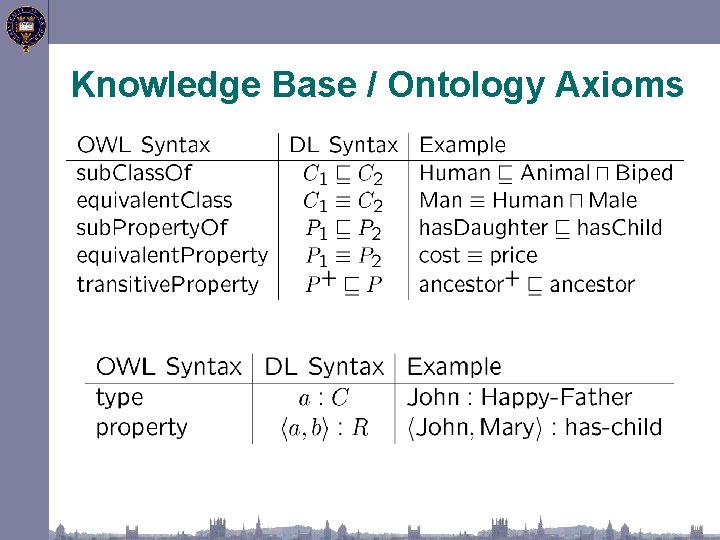 Knowledge Base / Ontology Axioms

| OWL Syntax | DL Syntax | Example |
|---|---|---|
| subClassOf | $C_1 \sqsubseteq C_2$ | Human $\sqsubseteq$ Animal $\sqcap$ Biped |
| equivalentClass | $C_1 \equiv C_2$ | Man $\equiv$ Human $\sqcap$ Male |
| subPropertyOf | $P_1 \sqsubseteq P_2$ | hasDaughter $\sqsubseteq$ hasChild |
| equivalentProperty | $P_1 \equiv P_2$ | cost $\equiv$ price |
| transitiveProperty | $P^+ \sqsubseteq P$ | ancestor$^+$ $\sqsubseteq$ ancestor |

| OWL Syntax | DL Syntax | Example |
|---|---|---|
| type | $a : C$ | John : Happy-Father |
| property | $\langle a, b \rangle : R$ | $\langle$John, Mary$\rangle$ : has-child |